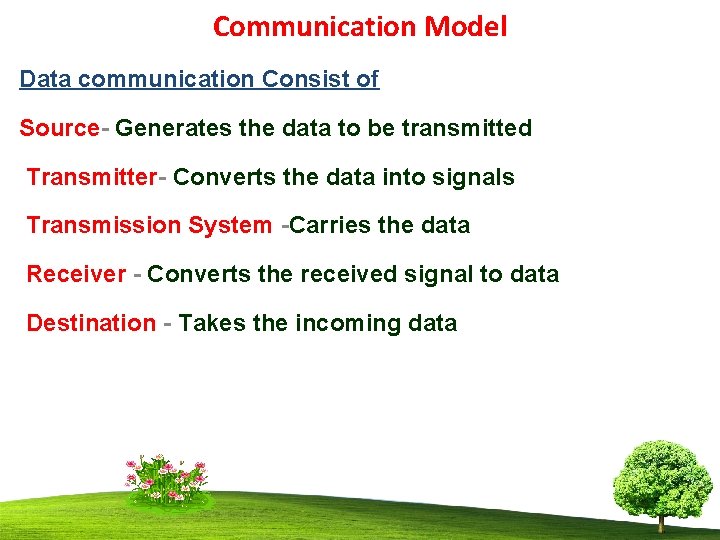 Communication Model

Data communication Consist of

Source- Generates the data to be transmitted

Transmitter- Converts the data into signals

Transmission System -Carries the data

Receiver - Converts the received signal to data

Destination - Takes the incoming data